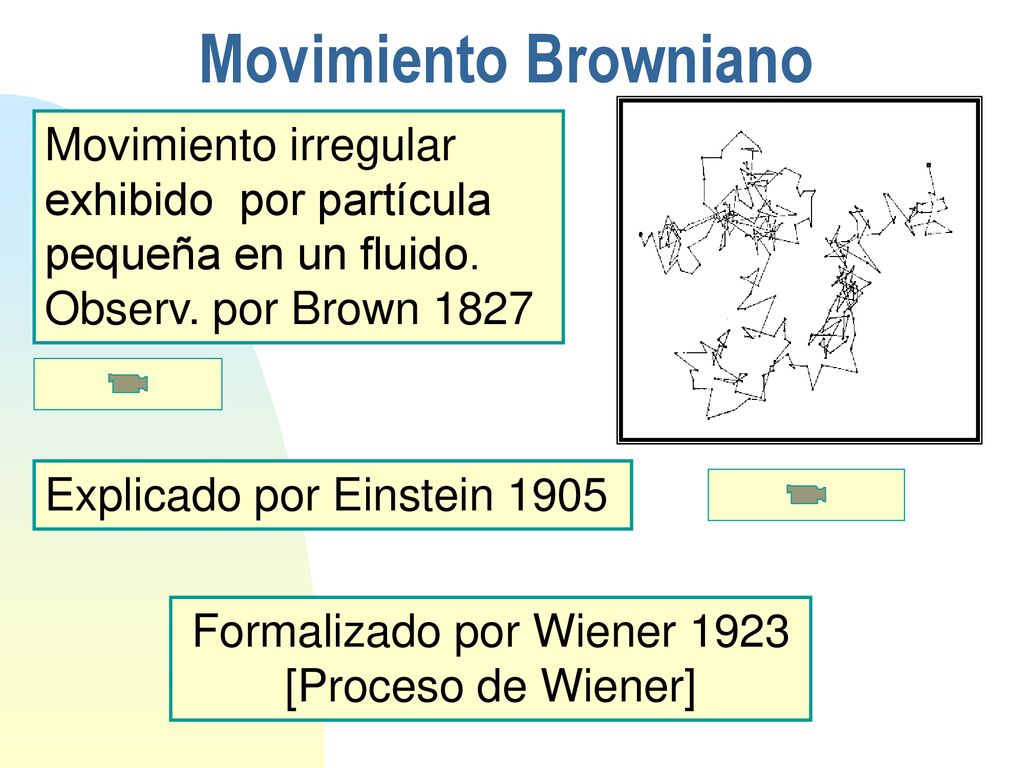 Movimiento Browniano

Movimiento irregular exhibido por partícula pequeña en un fluido. Observ. por Brown 1827

Explicado por Einstein 1905

Formalizado por Wiener 1923 [Proceso de Wiener]